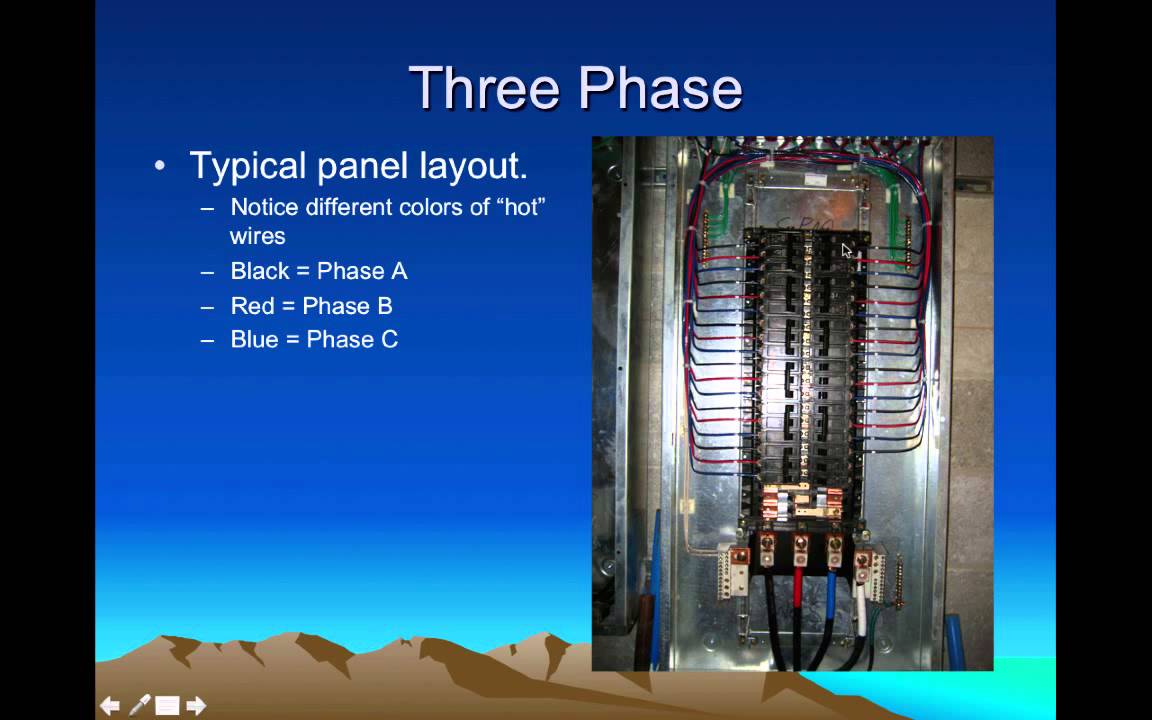 Three Phase

• Typical panel layout.
– Notice different colors of “hot” wires
– Black = Phase A
– Red = Phase B
– Blue = Phase C